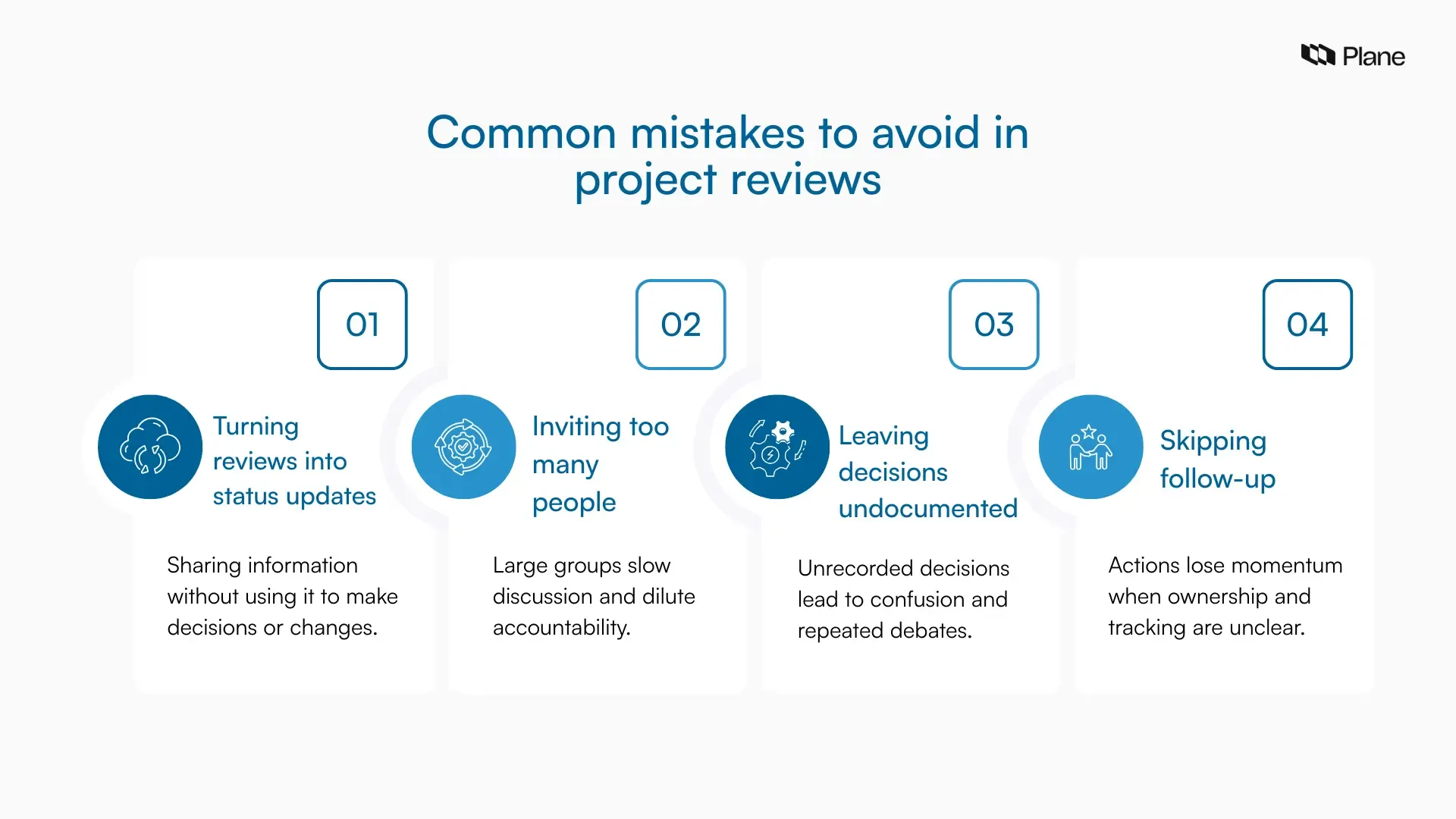 Plane

Common mistakes to avoid in project reviews

01

Turning reviews into status updates

Sharing information without using it to make decisions or changes.

02

Inviting too many people

Large groups slow discussion and dilute accountability.

03

Leaving decisions undocumented

Unrecorded decisions lead to confusion and repeated debates.

04

Skipping follow-up

Actions lose momentum when ownership and tracking are unclear.